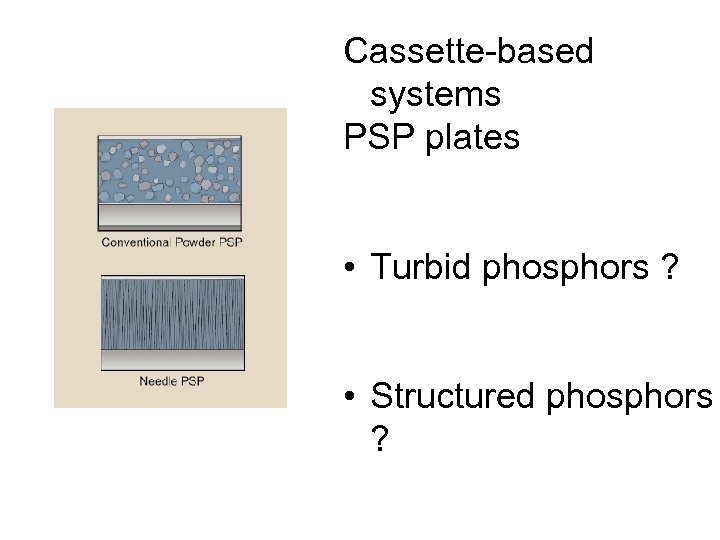 Conventional Powder PSP

Needle PSP

Cassette-based systems
PSP plates

• Turbid phosphors ?

• Structured phosphors ?